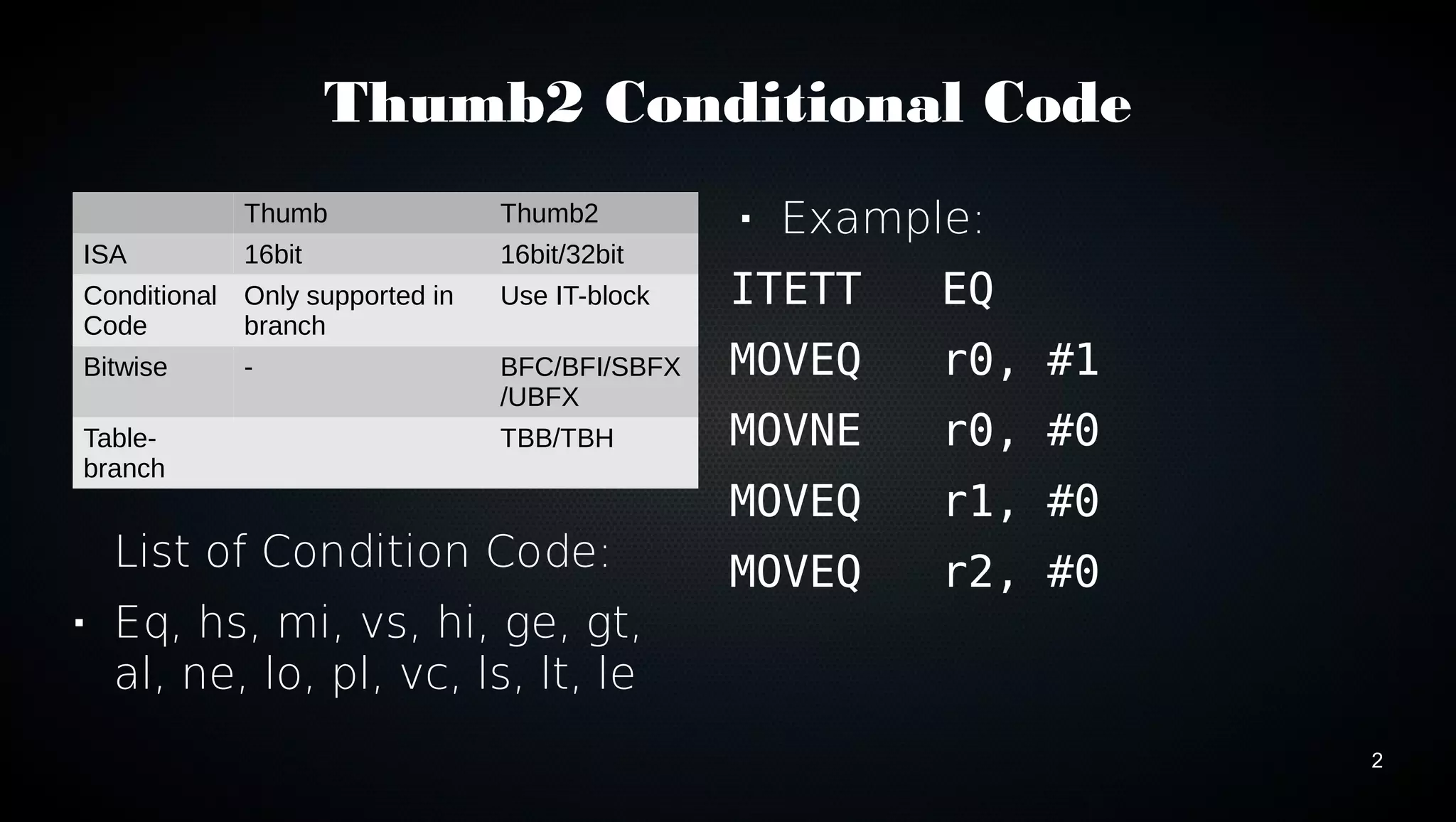 Thumb2 Conditional Code

| | Thumb | Thumb2 |
|---|---|---|
| ISA | 16bit | 16bit/32bit |
| Conditional Code | Only supported in branch | Use IT-block |
| Bitwise | - | BFC/BFI/SBFX /UBFX |
| Table-branch | | TBB/TBH |

List of Condition Code:

▪ Eq, hs, mi, vs, hi, ge, gt, al, ne, lo, pl, vc, ls, lt, le

▪ Example:

ITETT EQ
MOVEQ r0, #1
MOVNE r0, #0
MOVEQ r1, #0
MOVEQ r2, #0

2